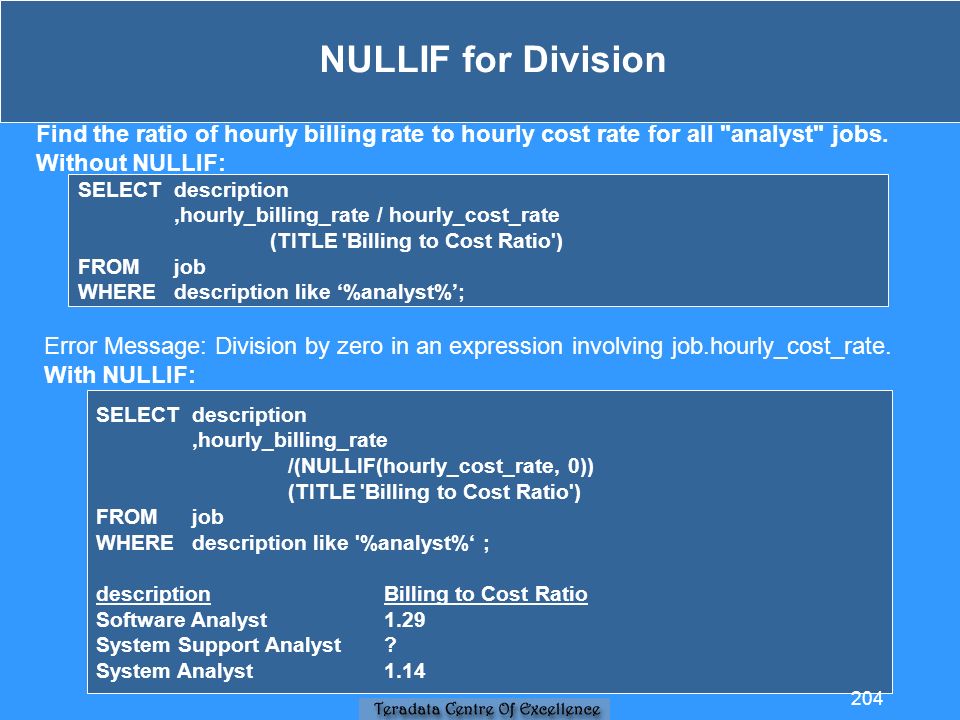 NULLIF for Division

Find the ratio of hourly billing rate to hourly cost rate for all "analyst" jobs.
Without NULLIF:

SELECT description
,hourly_billing_rate / hourly_cost_rate
(TITLE 'Billing to Cost Ratio')
FROM job
WHERE description like ‘%analyst%’;

Error Message: Division by zero in an expression involving job.hourly_cost_rate.
With NULLIF:

SELECT description
,hourly_billing_rate
/(NULLIF(hourly_cost_rate, 0))
(TITLE 'Billing to Cost Ratio')
FROM job
WHERE description like '%analyst%‘ ;

| description | Billing to Cost Ratio |
|---|---|
| Software Analyst | 1.29 |
| System Support Analyst | ? |
| System Analyst | 1.14 |

204

Teradata Centre Of Excellence